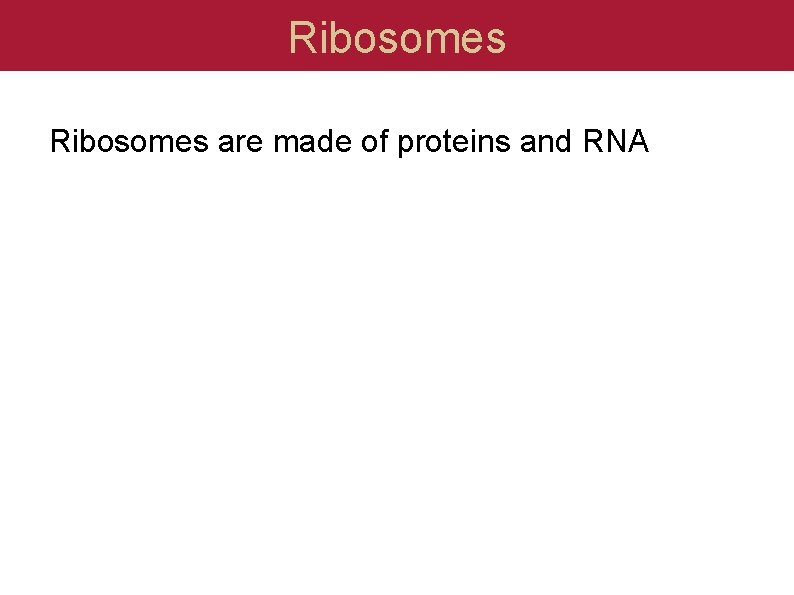 Ribosomes

Ribosomes are made of proteins and RNA